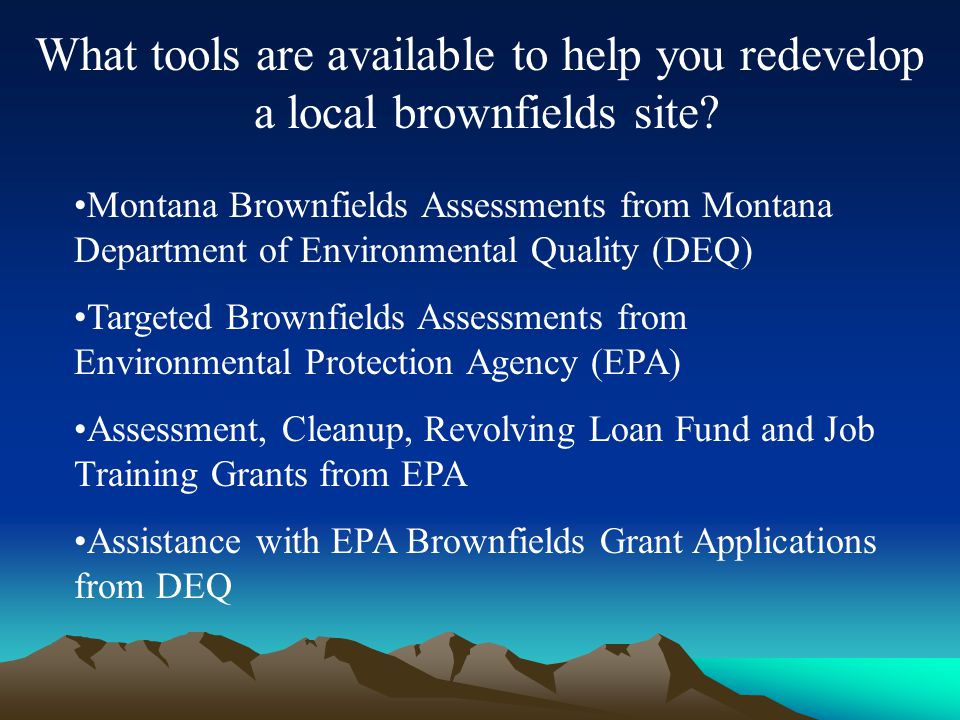 What tools are available to help you redevelop a local brownfields site?

•Montana Brownfields Assessments from Montana Department of Environmental Quality (DEQ)

•Targeted Brownfields Assessments from Environmental Protection Agency (EPA)

•Assessment, Cleanup, Revolving Loan Fund and Job Training Grants from EPA

•Assistance with EPA Brownfields Grant Applications from DEQ